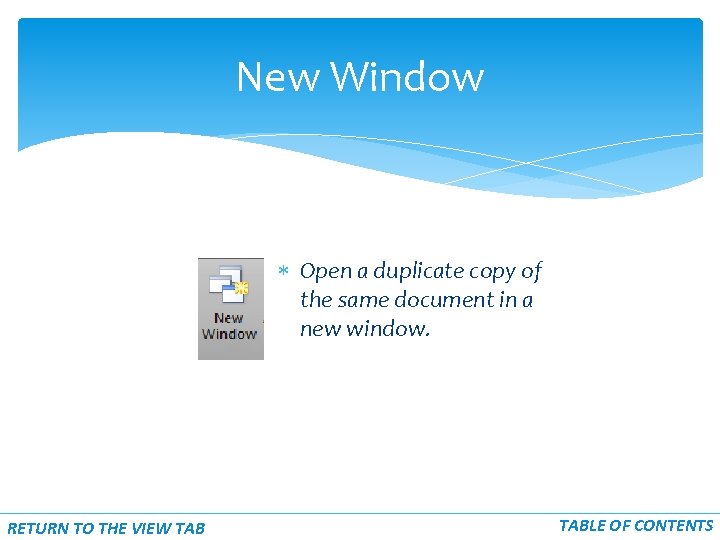 New Window

New Window

* Open a duplicate copy of the same document in a new window.

RETURN TO THE VIEW TAB

TABLE OF CONTENTS